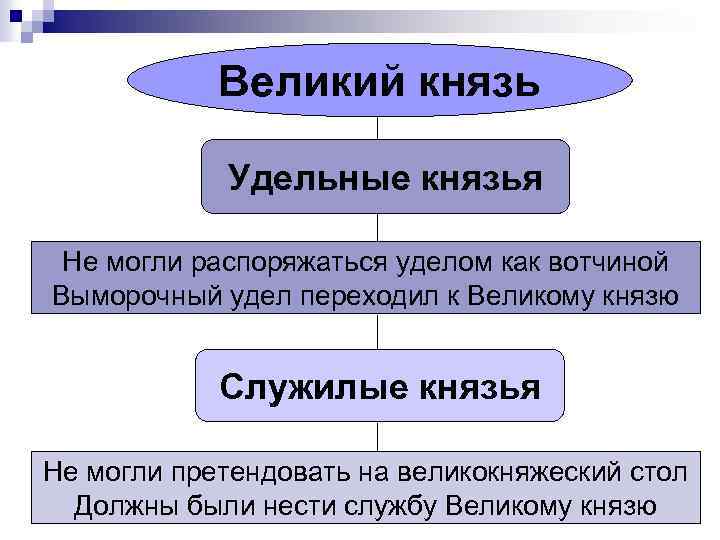 Великий князь

Удельные князья

Не могли распоряжаться уделом как вотчиной
Выморочный удел переходил к Великому князю

Служилые князья

Не могли претендовать на великокняжеский стол
Должны были нести службу Великому князю